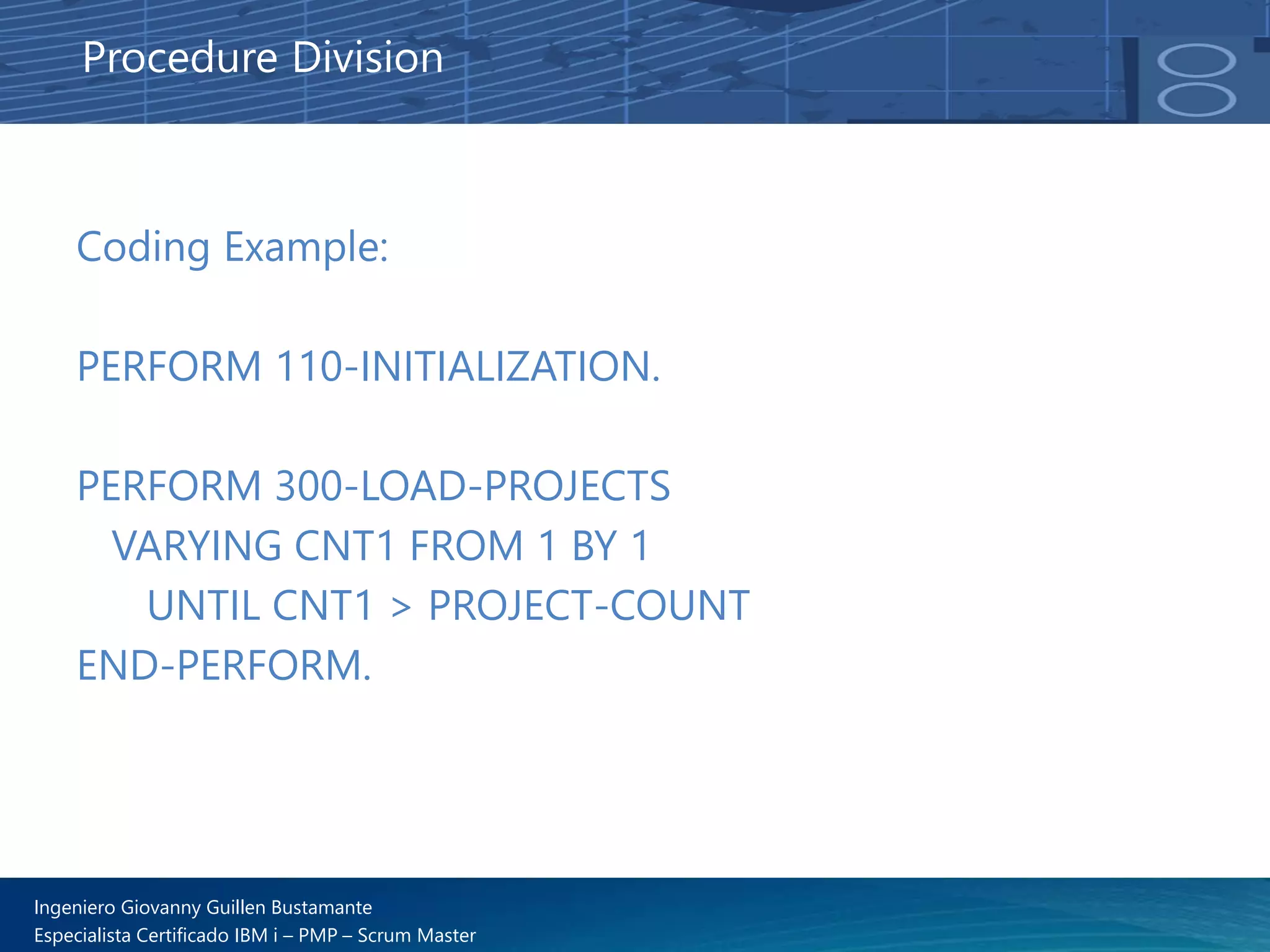 Procedure Division

Coding Example:

PERFORM 110-INITIALIZATION.

PERFORM 300-LOAD-PROJECTS
VARYING CNT1 FROM 1 BY 1
UNTIL CNT1 > PROJECT-COUNT
END-PERFORM.

Ingeniero Giovanny Guillen Bustamante
Especialista Certificado IBM i – PMP – Scrum Master